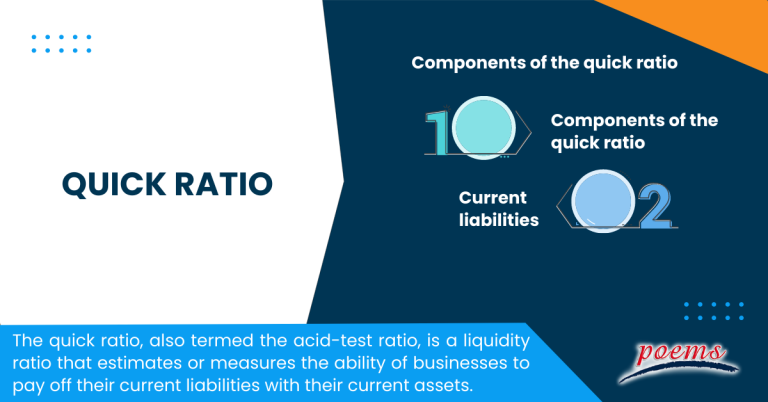 QUICK RATIO

Components of the quick ratio

1 Components of the quick ratio

Current liabilities 2

The quick ratio, also termed the acid-test ratio, is a liquidity ratio that estimates or measures the ability of businesses to pay off their current liabilities with their current assets.

poems